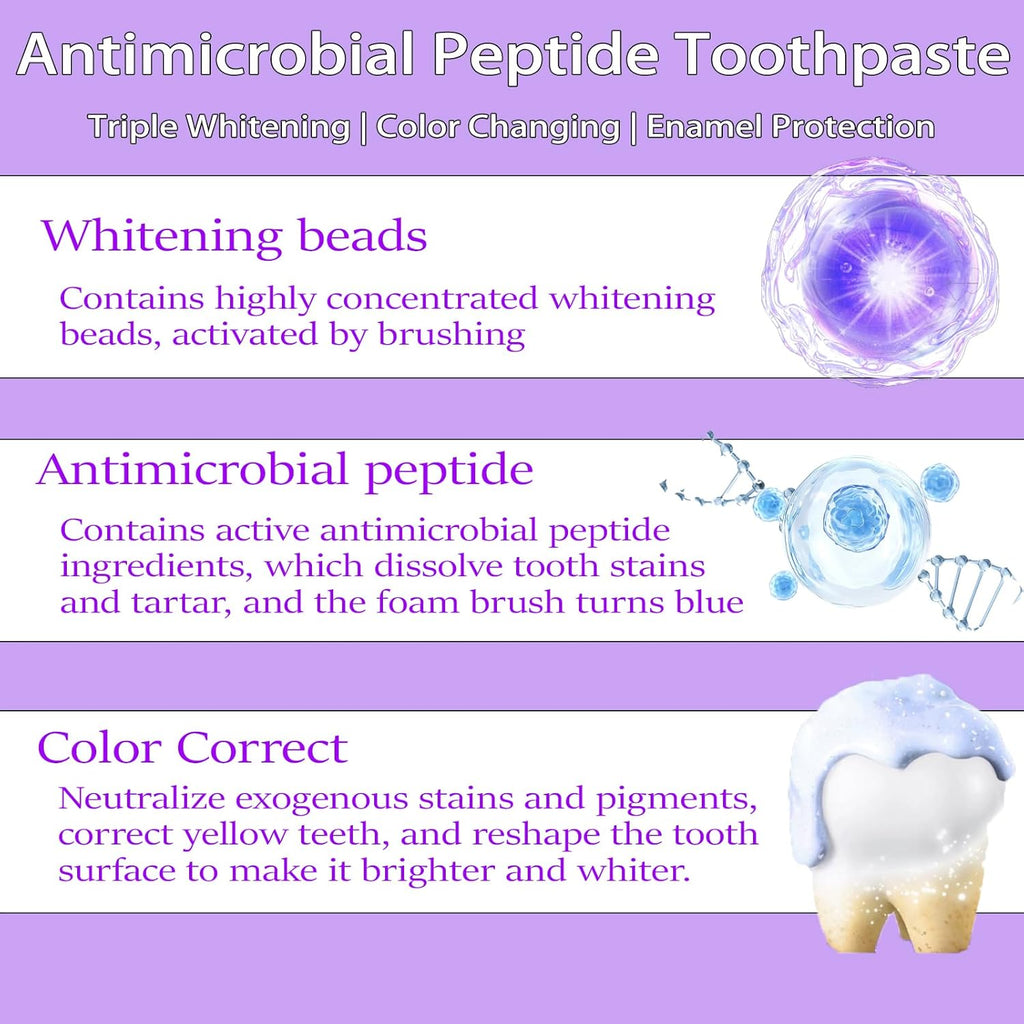 Antimicrobial Peptide Toothpaste

Triple Whitening | Color Changing | Enamel Protection

Whitening beads

Contains highly concentrated whitening beads, activated by brushing

Antimicrobial peptide

Contains active antimicrobial peptide ingredients, which dissolve tooth stains and tartar, and the foam brush turns blue

Color Correct

Neutralize exogenous stains and pigments, correct yellow teeth, and reshape the tooth surface to make it brighter and whiter.